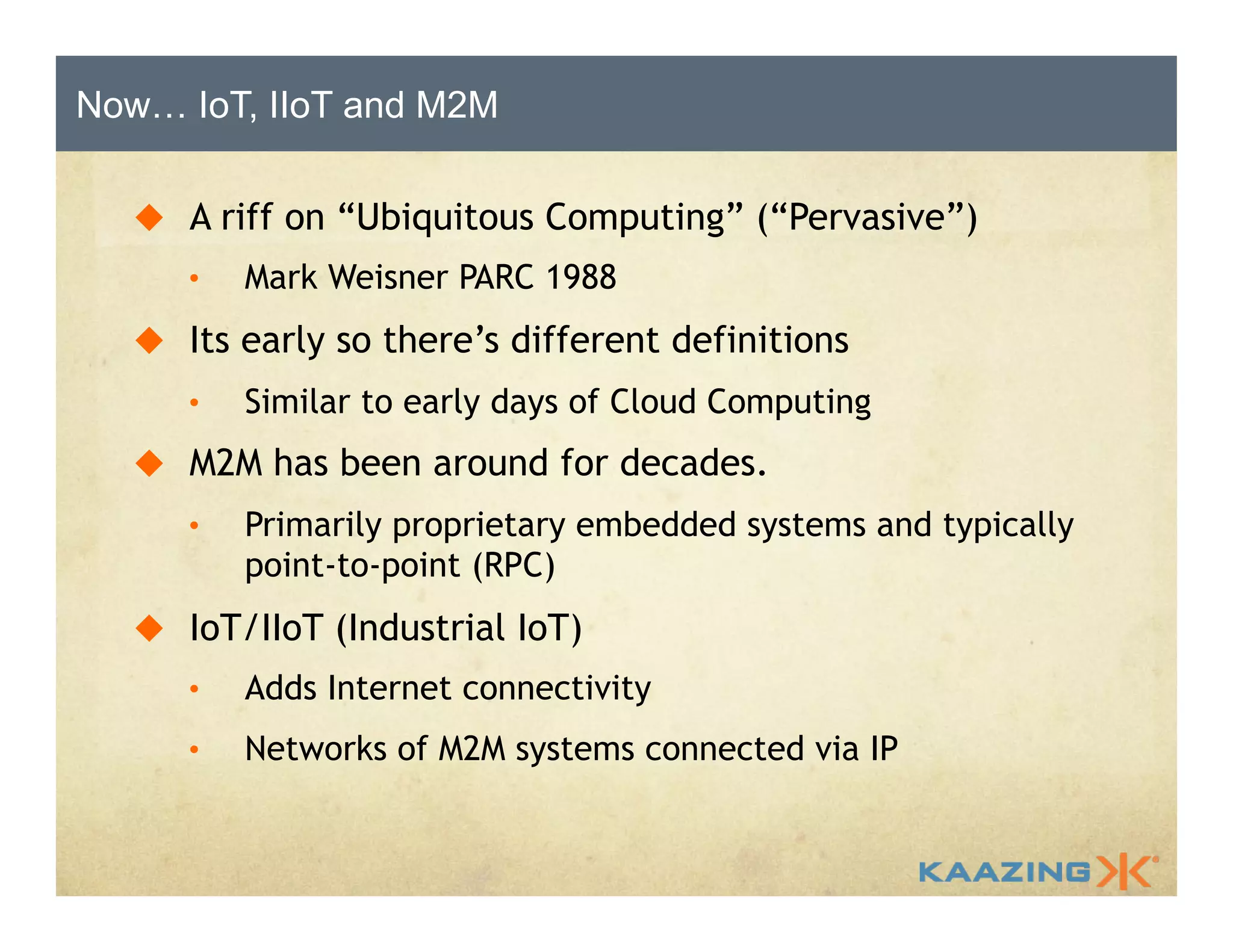 Now… IoT, IIoT and M2M

◆ A riff on “Ubiquitous Computing” (“Pervasive”)

• Mark Weisner PARC 1988

◆ Its early so there’s different definitions

• Similar to early days of Cloud Computing

◆ M2M has been around for decades.

• Primarily proprietary embedded systems and typically point-to-point (RPC)

◆ IoT/IIoT (Industrial IoT)

• Adds Internet connectivity

• Networks of M2M systems connected via IP

KAAZING